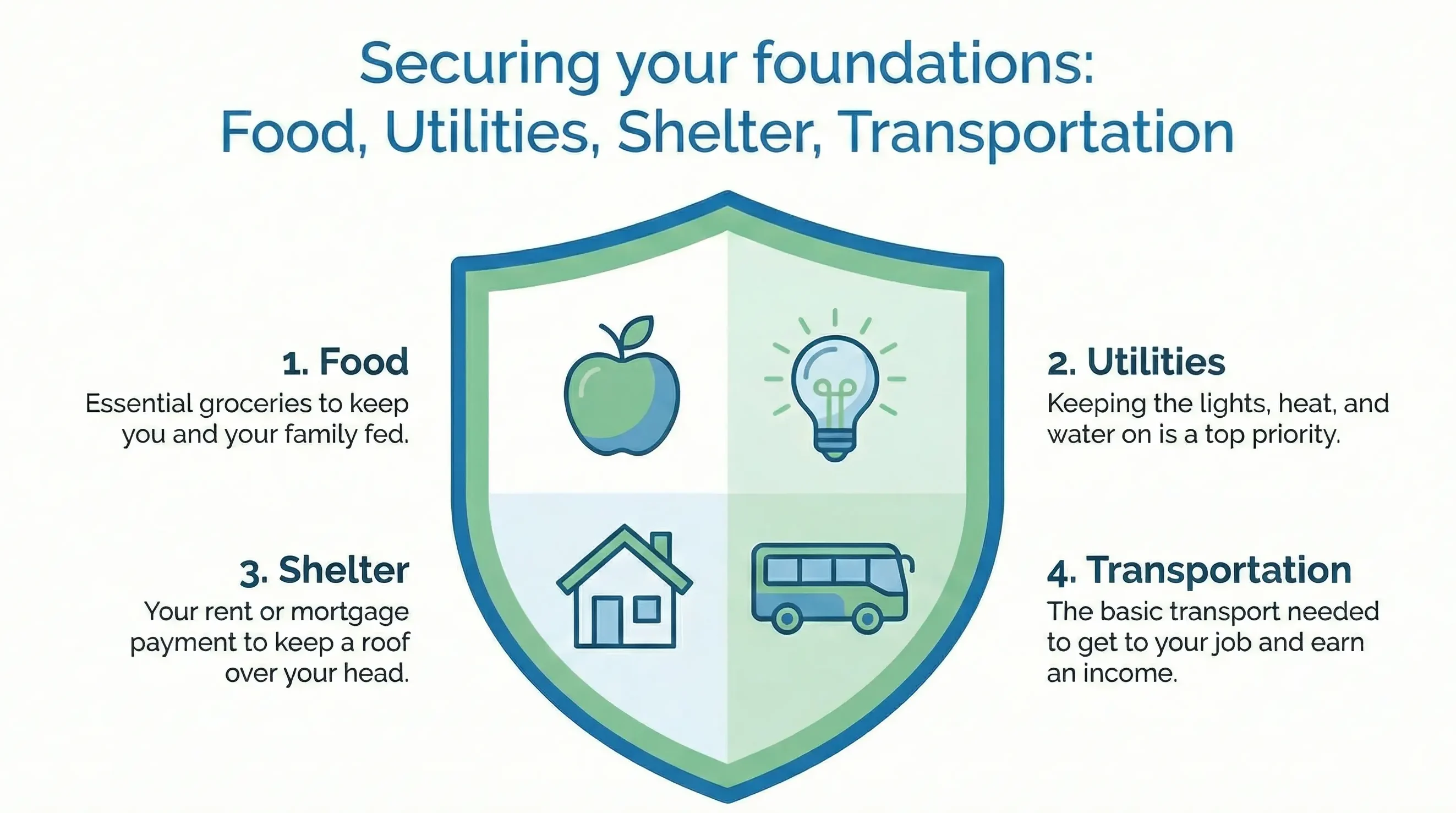 Securing your foundations:
Food, Utilities, Shelter, Transportation

1. Food
Essential groceries to keep you and your family fed.

2. Utilities
Keeping the lights, heat, and water on is a top priority.

3. Shelter
Your rent or mortgage payment to keep a roof over your head.

4. Transportation
The basic transport needed to get to your job and earn an income.